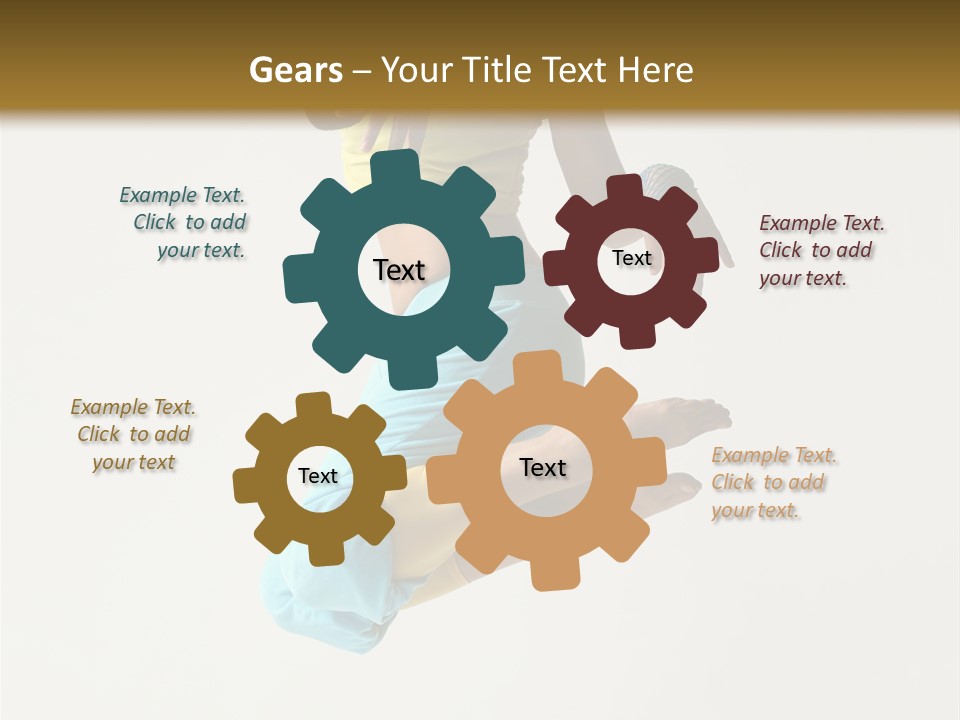 Gears – Your Title Text Here

Example Text. Click to add your text.

Text

Text

Example Text. Click to add your text.

Example Text. Click to add your text

Text

Text

Example Text. Click to add your text.